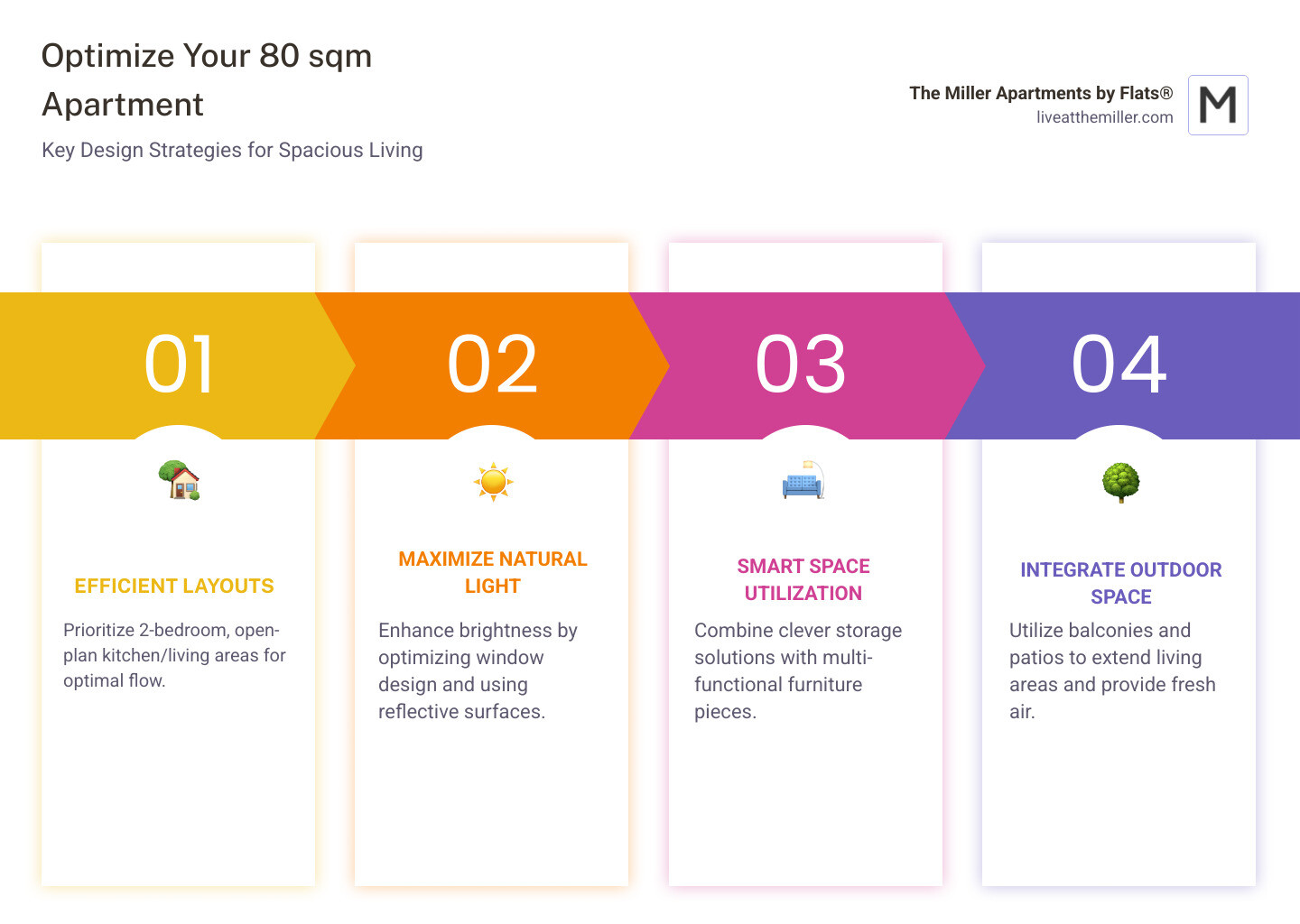 Optimize Your 80 sqm Apartment

Key Design Strategies for Spacious Living

The Miller Apartments by Flats®
liveatthemiller.com

M

01

EFFICIENT LAYOUTS

Prioritize 2-bedroom, open-plan kitchen/living areas for optimal flow.

02

MAXIMIZE NATURAL LIGHT

Enhance brightness by optimizing window design and using reflective surfaces.

03

SMART SPACE UTILIZATION

Combine clever storage solutions with multi-functional furniture pieces.

04

INTEGRATE OUTDOOR SPACE

Utilize balconies and patios to extend living areas and provide fresh air.